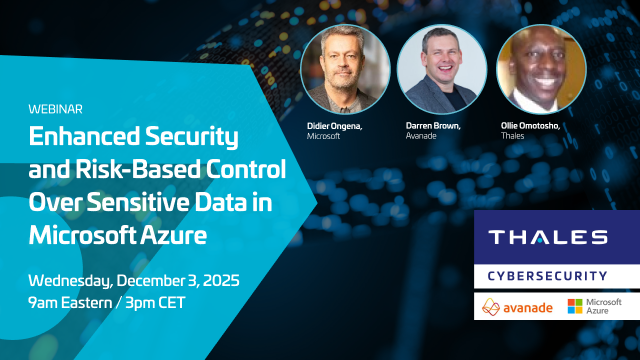 WEBINAR

Enhanced Security and Risk-Based Control Over Sensitive Data in Microsoft Azure

Wednesday, December 3, 2025
9am Eastern / 3pm CET

Didier Ongena,
Microsoft

Darren Brown,
Avanade

Ollie Omotosho,
Thales

THALES

CYBERSECURITY

avanade

Microsoft Azure